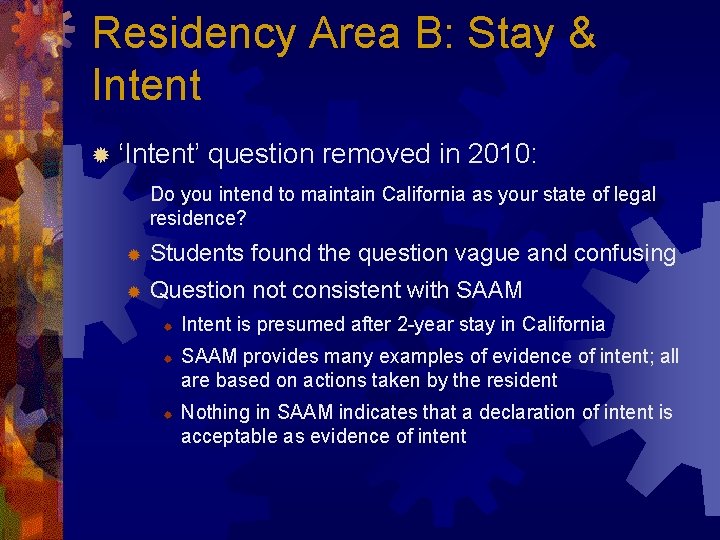 Residency Area B: Stay & Intent

‘Intent’ question removed in 2010:

Do you intend to maintain California as your state of legal residence?

Students found the question vague and confusing

Question not consistent with SAAM

Intent is presumed after 2-year stay in California

SAAM provides many examples of evidence of intent; all are based on actions taken by the resident

Nothing in SAAM indicates that a declaration of intent is acceptable as evidence of intent